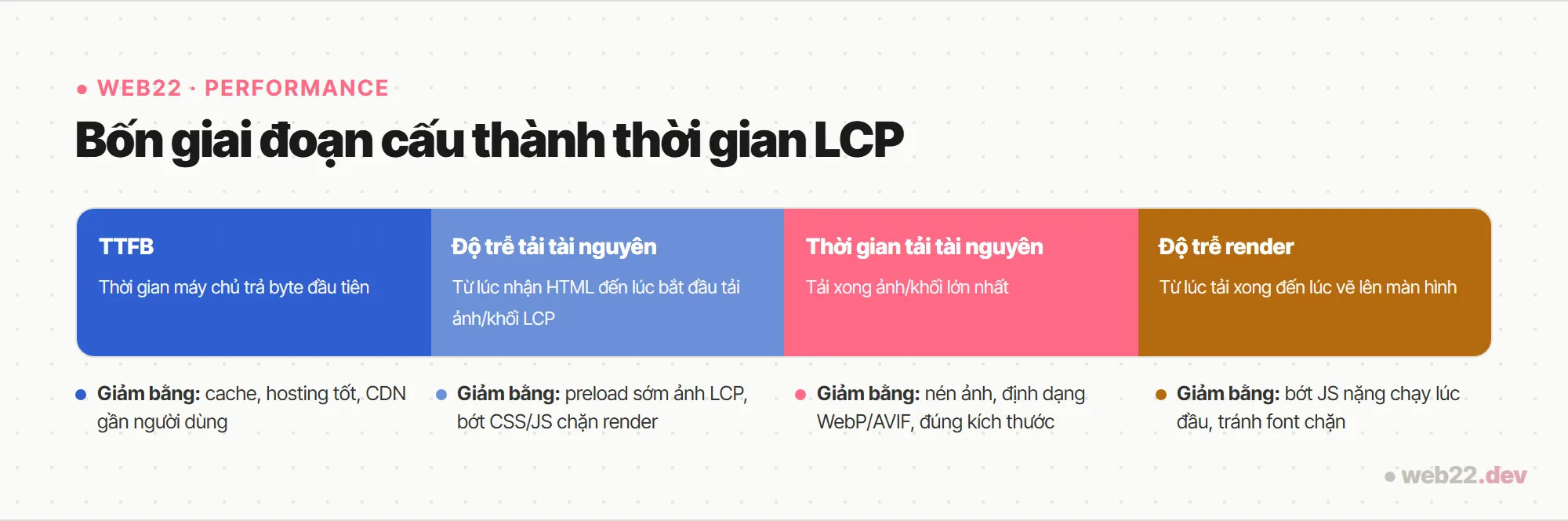 WEB22 · PERFORMANCE

Bốn giai đoạn cấu thành thời gian LCP

TTFB
Thời gian máy chủ trả byte đầu tiên

Độ trễ tải tài nguyên
Từ lúc nhận HTML đến lúc bắt đầu tải ảnh/khối LCP

Thời gian tải tài nguyên
Tải xong ảnh/khối lớn nhất

Độ trễ render
Từ lúc tải xong đến lúc vẽ lên màn hình

Giảm bằng: cache, hosting tốt, CDN gần người dùng

Giảm bằng: preload sớm ảnh LCP, bớt CSS/JS chặn render

Giảm bằng: nén ảnh, định dạng WebP/AVIF, đúng kích thước

Giảm bằng: bớt JS nặng chạy lúc đầu, tránh font chặn

web22.dev